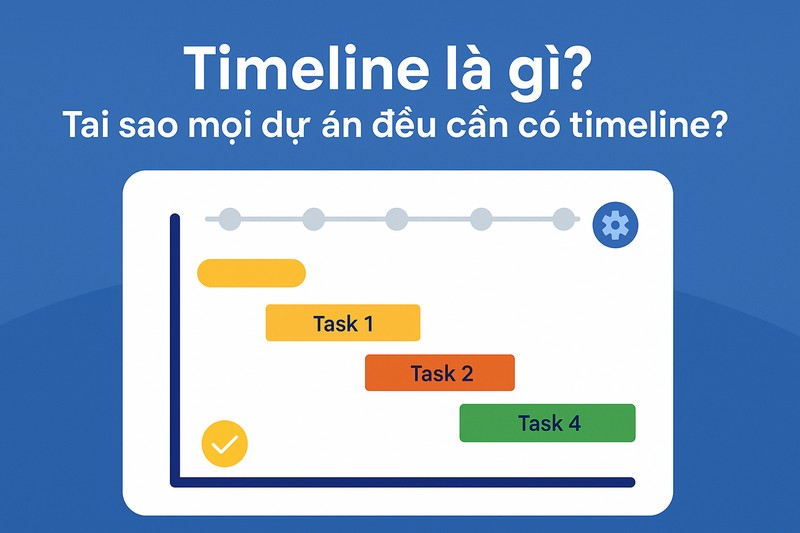 Timeline là gì?
Tai sao mọi dự án đều cần có timeline?

Task 1

Task 2

Task 4